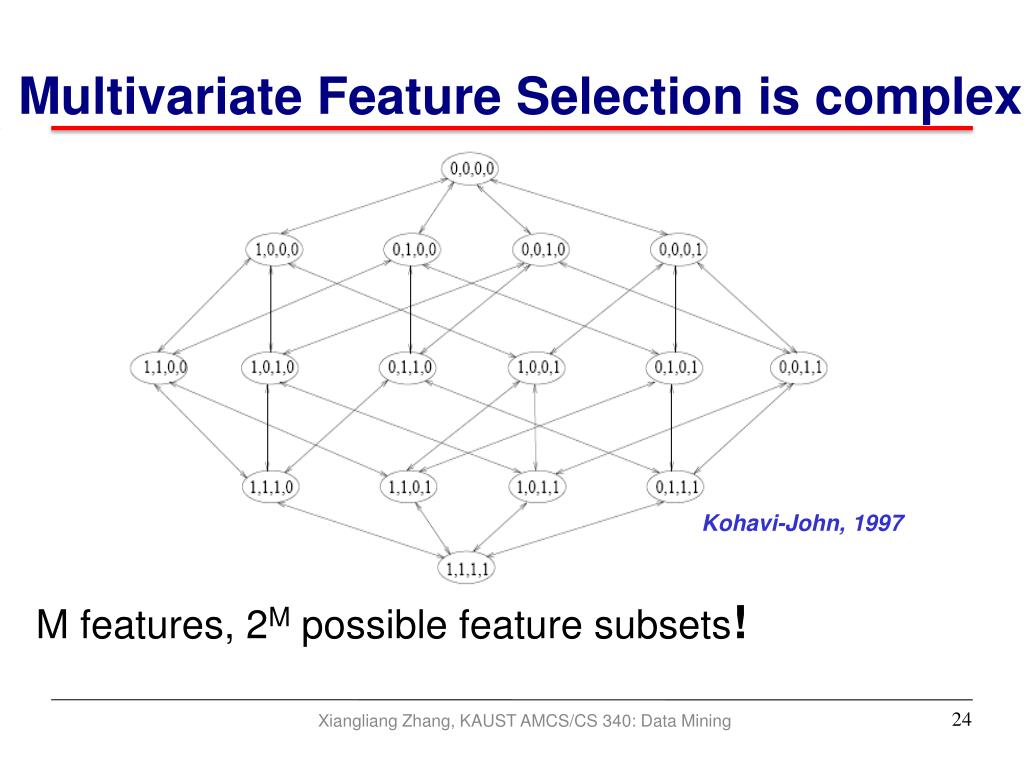 Multivariate Feature Selection is complex

0,0,0,0

1,0,0,0 0,1,0,0 0,0,1,0 0,0,0,1

1,1,0,0 1,0,1,0 0,1,1,0 1,0,0,1 0,1,0,1 0,0,1,1

1,1,1,0 1,1,0,1 1,0,1,1 0,1,1,1

1,1,1,1

Kohavi-John, 1997

M features, $2^M$ possible feature subsets!

Xiangliang Zhang, KAUST AMCS/CS 340: Data Mining

24